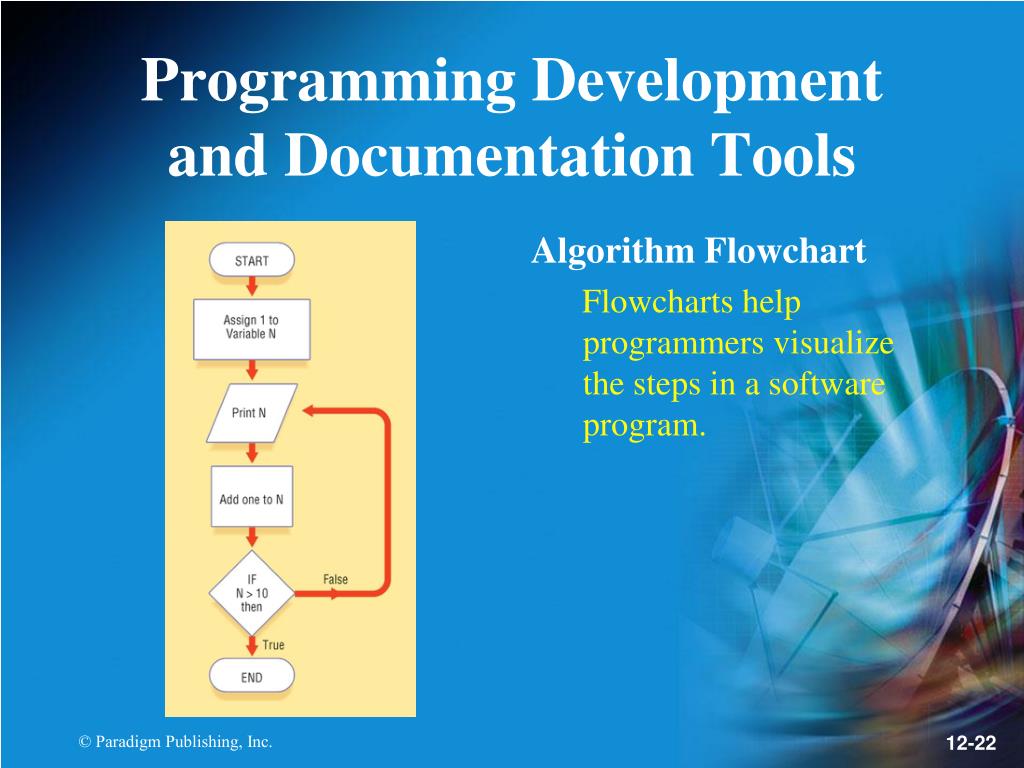 Programming Development and Documentation Tools

START

Assign 1 to Variable N

Print N

Add one to N

IF N > 10 then

False

True

END

Algorithm Flowchart

Flowcharts help programmers visualize the steps in a software program.

© Paradigm Publishing, Inc.

12-22